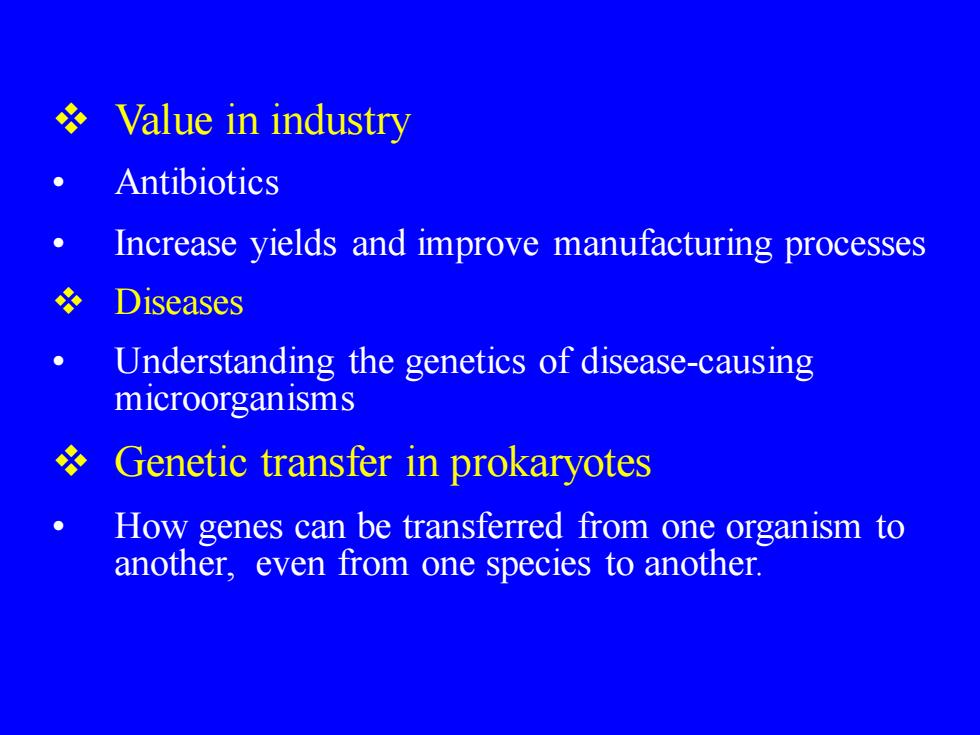 ❖ Value in industry

• Antibiotics

• Increase yields and improve manufacturing processes

❖ Diseases

• Understanding the genetics of disease-causing microorganisms

❖ Genetic transfer in prokaryotes

• How genes can be transferred from one organism to another, even from one species to another.